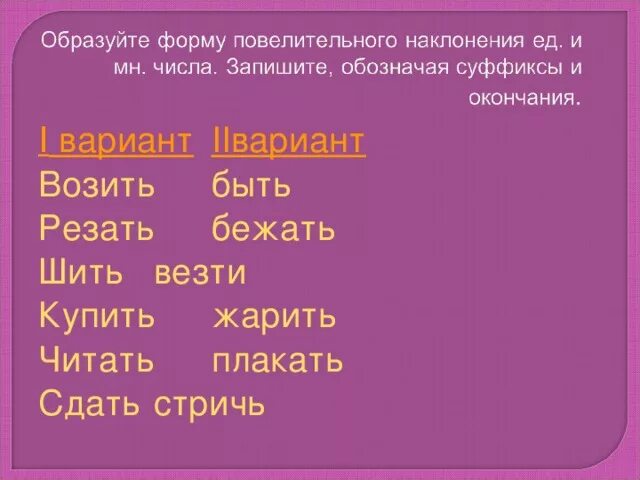 Образуйте форму повелительного наклонения ед. и мн. числа. Запишите, обозначая суффиксы и окончания.

I вариант IIвариант
Возить быть
Резать бежать
Шить везти
Купить жарить
Читать плакать
Сдать стричь